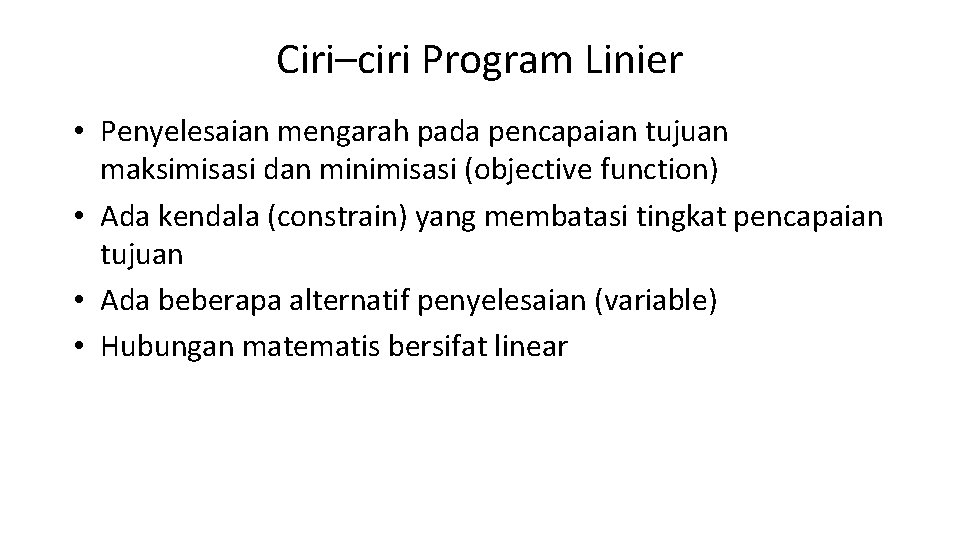 Ciri–ciri Program Linier

• Penyelesaian mengarah pada pencapaian tujuan maksimisasi dan minimisasi (objective function)
• Ada kendala (constrain) yang membatasi tingkat pencapaian tujuan
• Ada beberapa alternatif penyelesaian (variable)
• Hubungan matematis bersifat linear